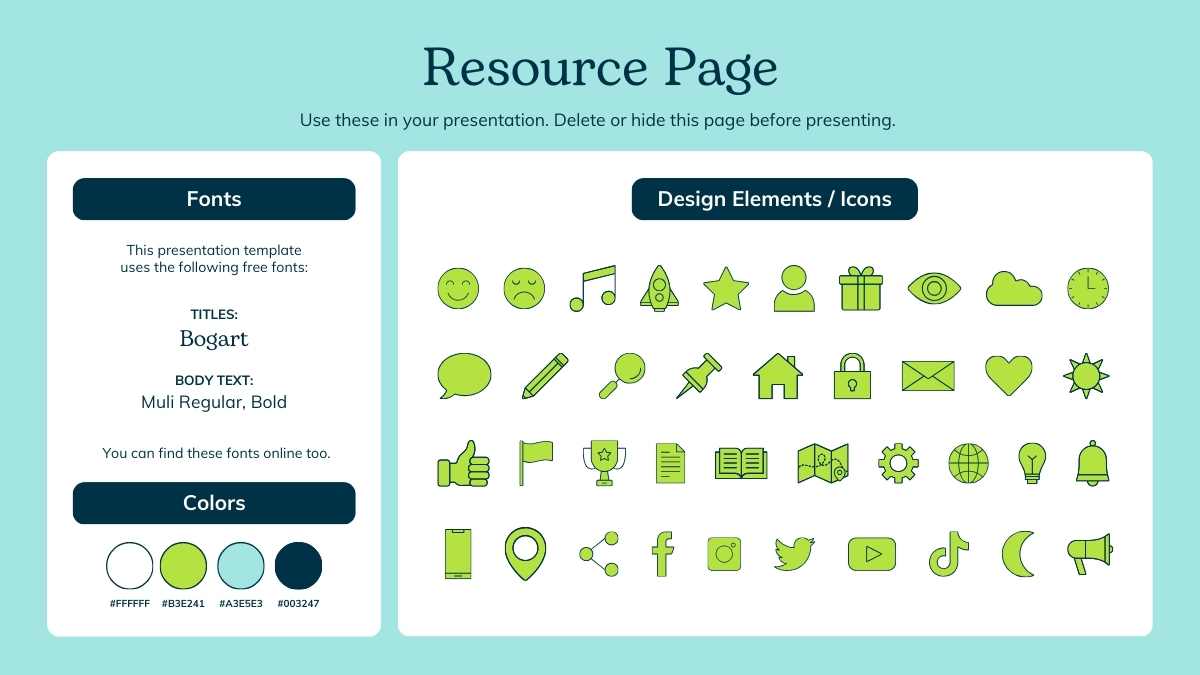 Resource Page

Use these in your presentation. Delete or hide this page before presenting.

Fonts

This presentation template uses the following free fonts:

TITLES:
Bogart

BODY TEXT:
Muli Regular, Bold

You can find these fonts online too.

Colors

#FFFFFF #B3E241 #A3E5E3 #003247

Design Elements / Icons